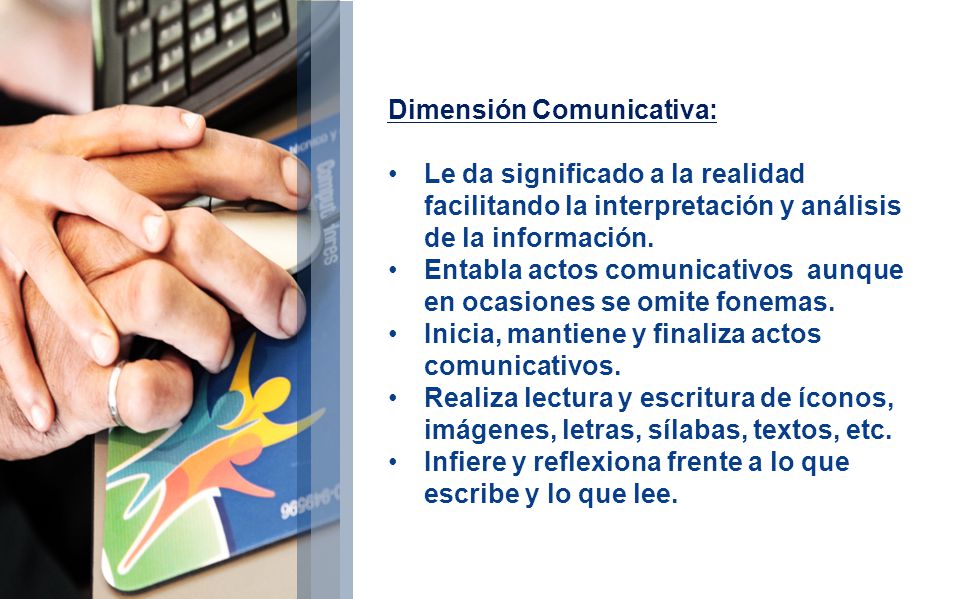 Dimensión Comunicativa:

• Le da significado a la realidad facilitando la interpretación y análisis de la información.
• Entabla actos comunicativos aunque en ocasiones se omite fonemas.
• Inicia, mantiene y finaliza actos comunicativos.
• Realiza lectura y escritura de íconos, imágenes, letras, sílabas, textos, etc.
• Infiere y reflexiona frente a lo que escribe y lo que lee.